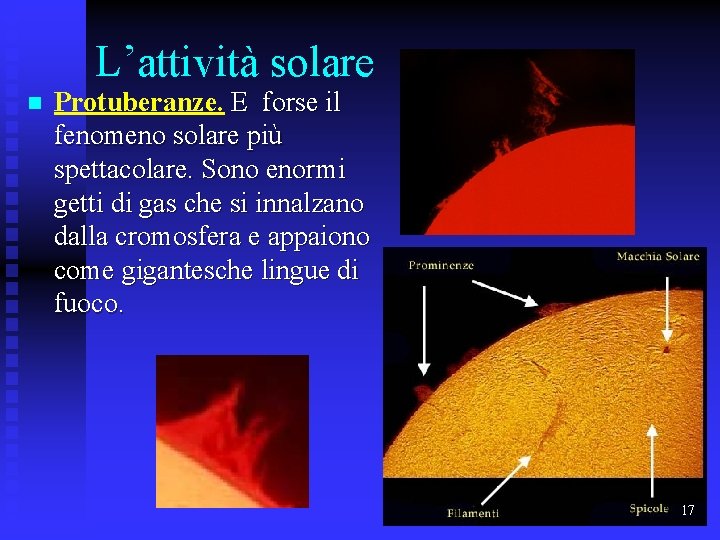 L’attività solare

Protuberanze. E forse il fenomeno solare più spettacolare. Sono enormi getti di gas che si innalzano dalla cromosfera e appaiono come gigantesche lingue di fuoco.

Prominenze

Macchia Solare

Filamenti

Spicole

17